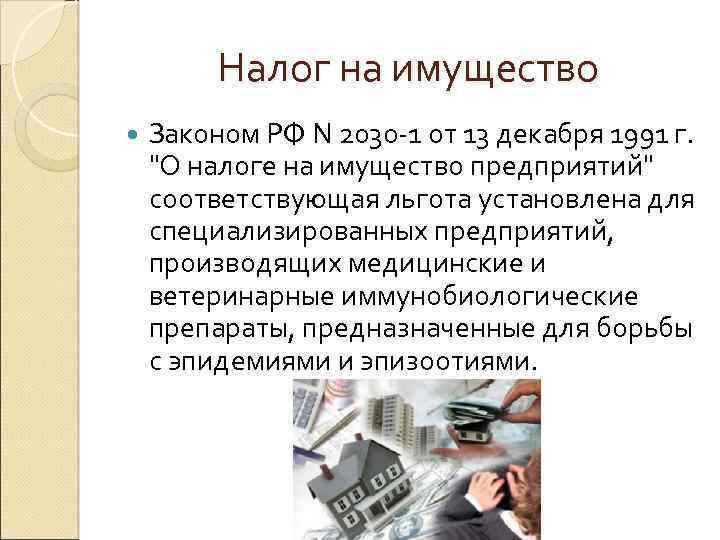 Налог на имущество

Законом РФ N 2030-1 от 13 декабря 1991 г. "О налоге на имущество предприятий" соответствующая льгота установлена для специализированных предприятий, производящих медицинские и ветеринарные иммунобиологические препараты, предназначенные для борьбы с эпидемиями и эпизоотиями.